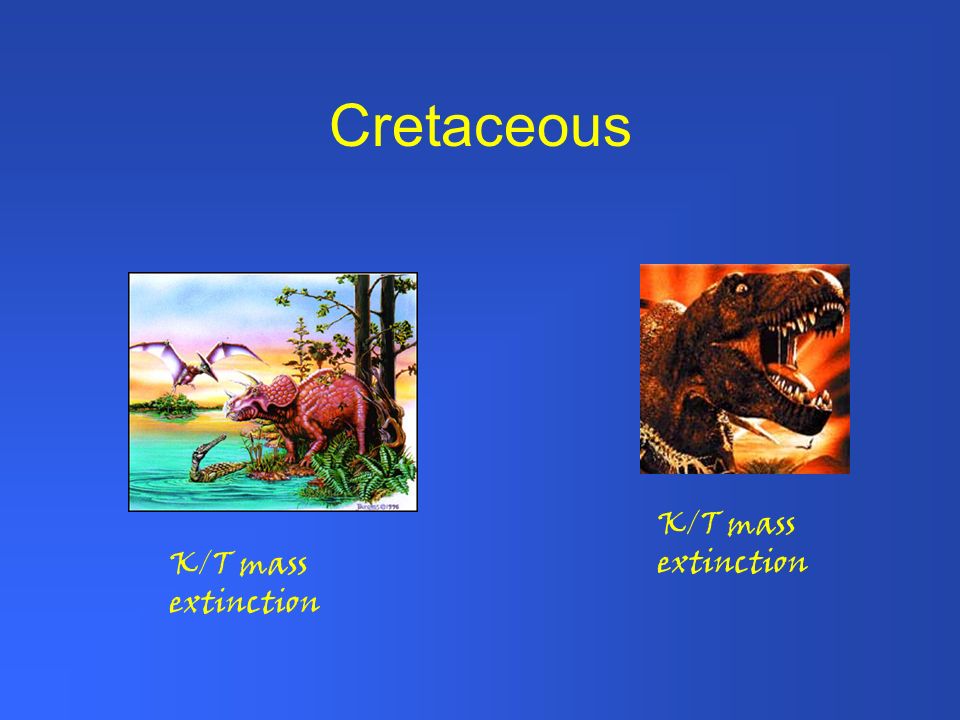 Cretaceous

K/T mass extinction

K/T mass extinction